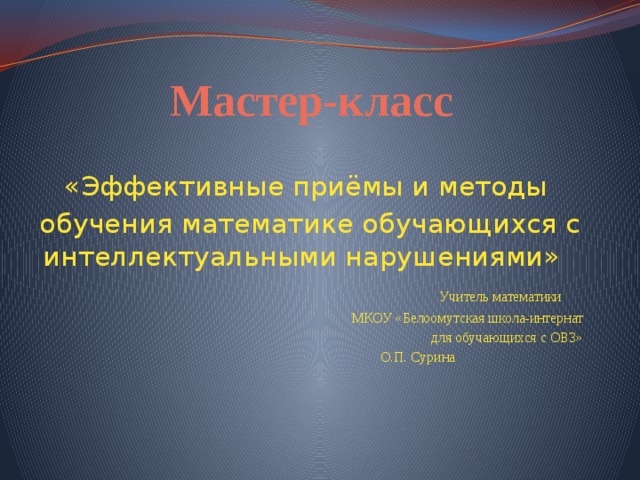 Мастер-класс

«Эффективные приёмы и методы обучения математике обучающихся с интеллектуальными нарушениями»

Учитель математики
МКОУ «Белоомутская школа-интернат для обучающихся с ОВЗ»
О.П. Сурина